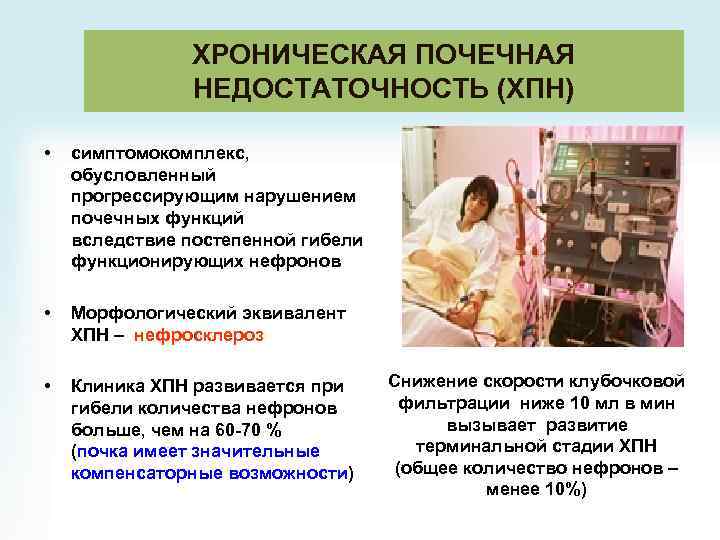 ХРОНИЧЕСКАЯ ПОЧЕЧНАЯ НЕДОСТАТОЧНОСТЬ (ХПН)

• симптомокомплекс, обусловленный прогрессирующим нарушением почечных функций вследствие постепенной гибели функционирующих нефронов

• Морфологический эквивалент ХПН – нефросклероз

• Клиника ХПН развивается при гибели количества нефронов больше, чем на 60-70 % (почка имеет значительные компенсаторные возможности)

Снижение скорости клубочковой фильтрации ниже 10 мл в мин вызывает развитие терминальной стадии ХПН (общее количество нефронов – менее 10%)